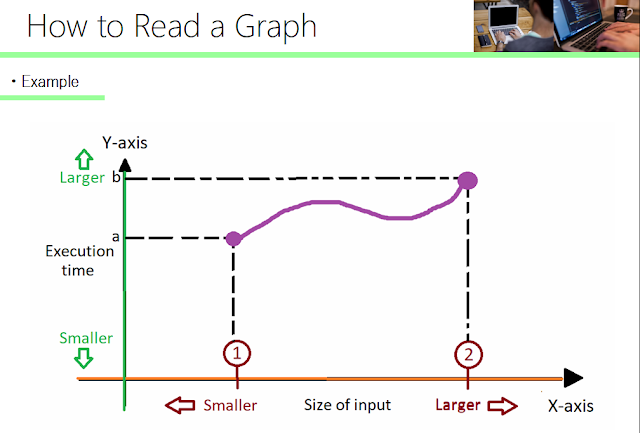 How to Read a Graph

• Example

Y-axis

Larger

b

a

Execution time

Smaller

1

2

Smaller

Size of input

Larger

X-axis